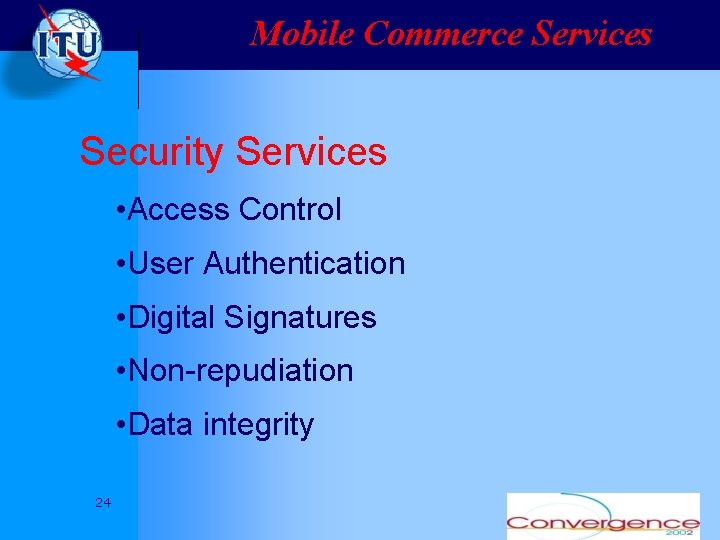 ITU

Mobile Commerce Services

Security Services

• Access Control

• User Authentication

• Digital Signatures

• Non-repudiation

• Data integrity

24

Convergence
2002